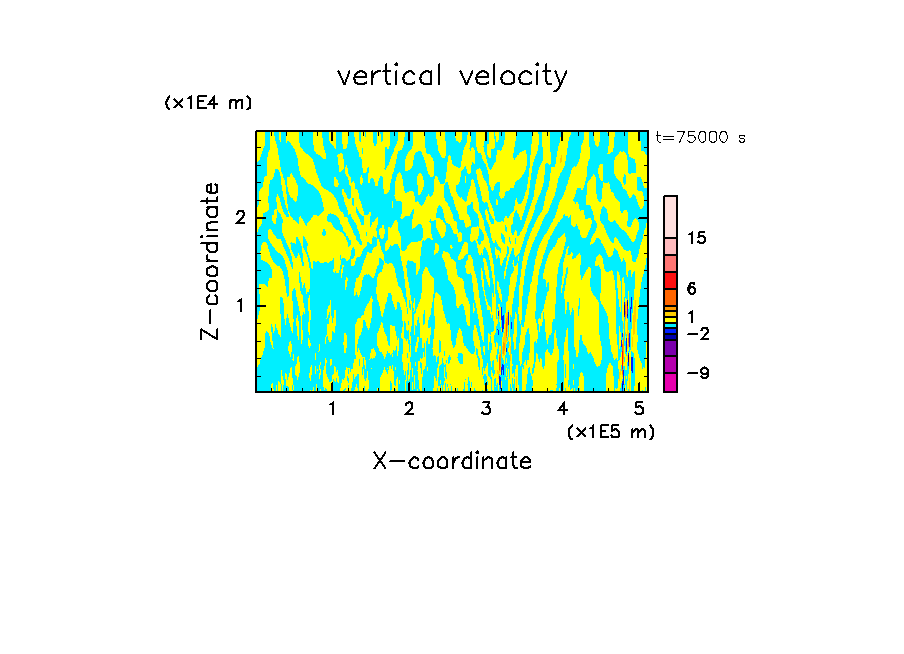 vertical velocity

(x1E4 m)

t=75000 s

Z-coordinate

2

1

15

6

1

−2

−9

1 2 3 4 5

(x1E5 m)

X-coordinate